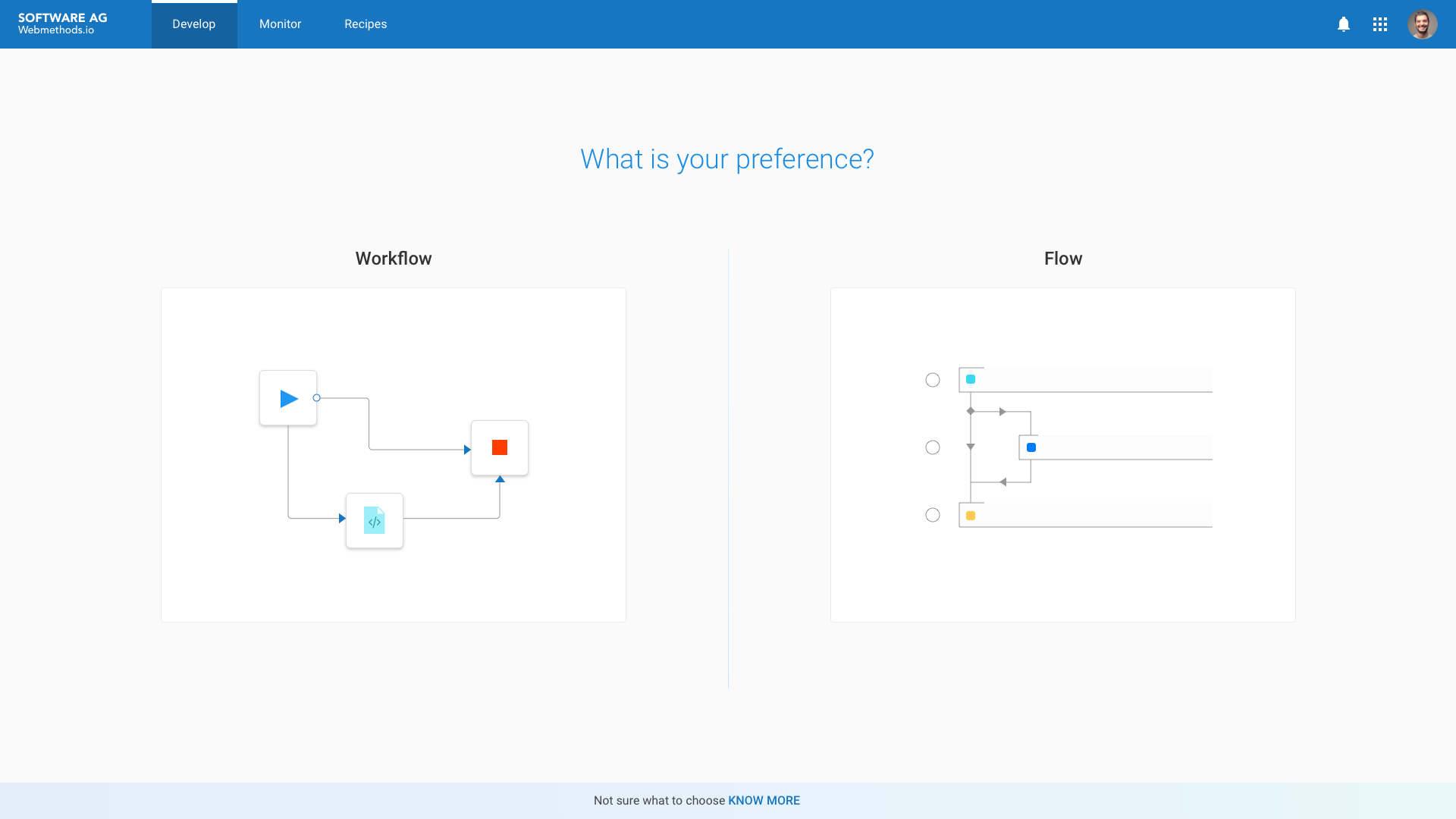 SOFTWARE AG
Webmethods.io

Develop Monitor Recipes

What is your preference?

Workflow

Flow

Not sure what to choose KNOW MORE